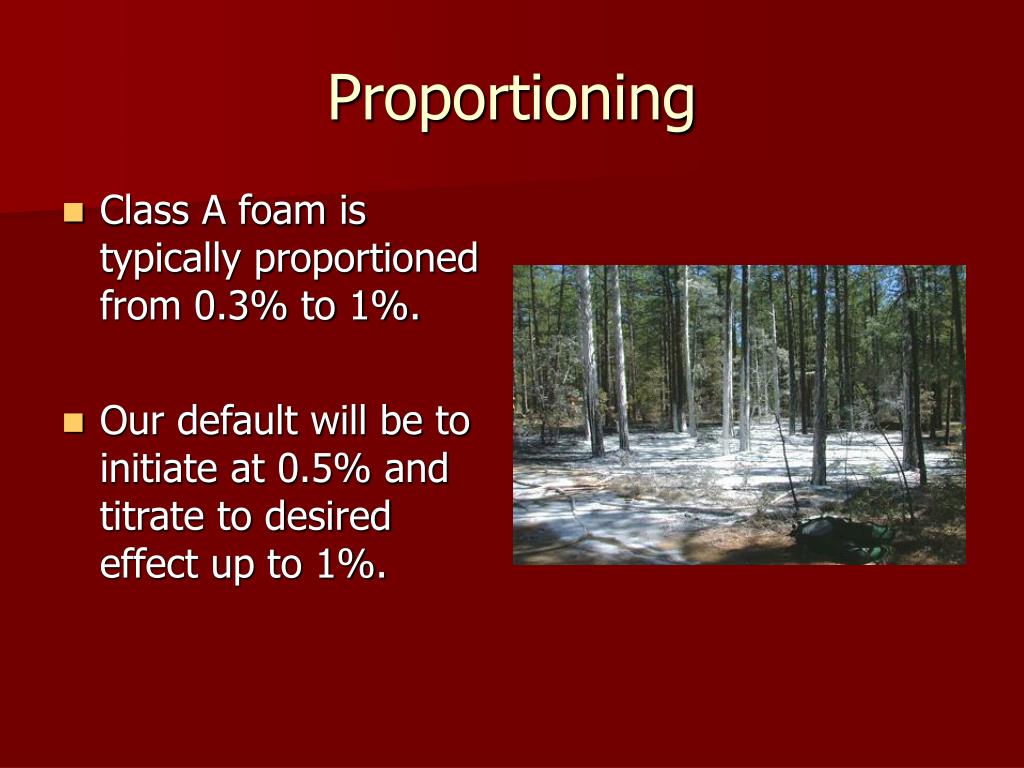 Proportioning

Class A foam is typically proportioned from 0.3% to 1%.

Our default will be to initiate at 0.5% and titrate to desired effect up to 1%.